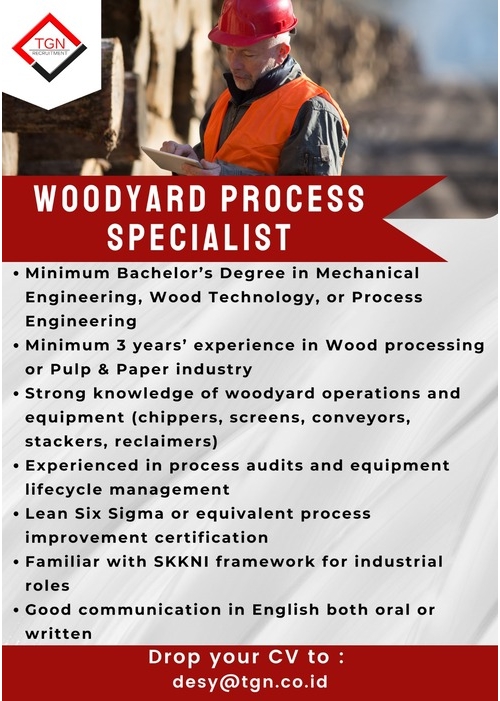 TGN
RECRUITMENT

WOODYARD PROCESS SPECIALIST

• Minimum Bachelor's Degree in Mechanical Engineering, Wood Technology, or Process Engineering
• Minimum 3 years' experience in Wood processing or Pulp & Paper industry
• Strong knowledge of woodyard operations and equipment (chippers, screens, conveyors, stackers, reclaimers)
• Experienced in process audits and equipment lifecycle management
• Lean Six Sigma or equivalent process improvement certification
• Familiar with SKKNI framework for industrial roles
• Good communication in English both oral or written

Drop your CV to :
desy@tgn.co.id